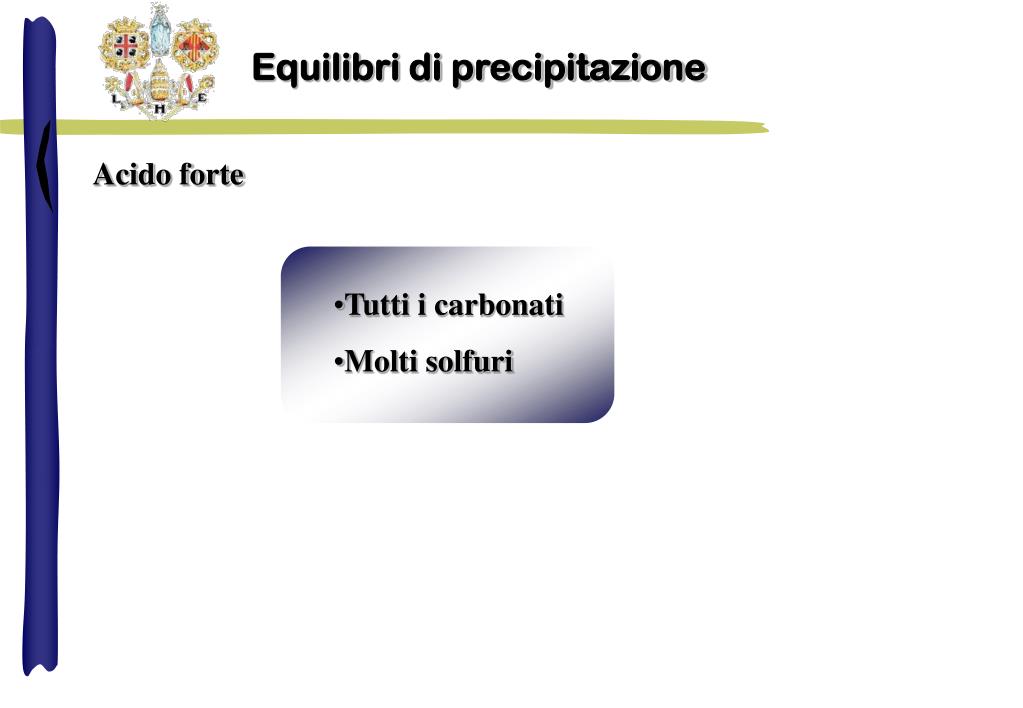 L H E

Equilibri di precipitazione

Acido forte

•Tutti i carbonati

•Molti solfuri